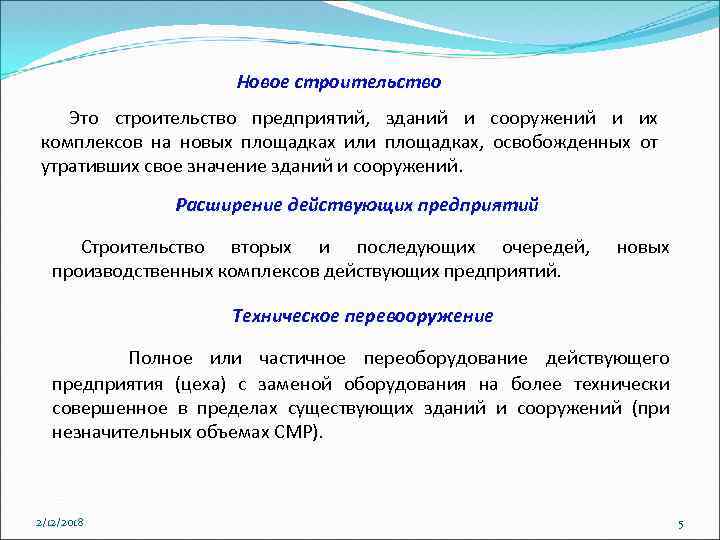 Новое строительство

Это строительство предприятий, зданий и сооружений и их комплексов на новых площадках или площадках, освобожденных от утративших свое значение зданий и сооружений.

Расширение действующих предприятий

Строительство вторых и последующих очередей, новых производственных комплексов действующих предприятий.

Техническое перевооружение

Полное или частичное переоборудование действующего предприятия (цеха) с заменой оборудования на более технически совершенное в пределах существующих зданий и сооружений (при незначительных объемах СМР).

2/12/2018

5